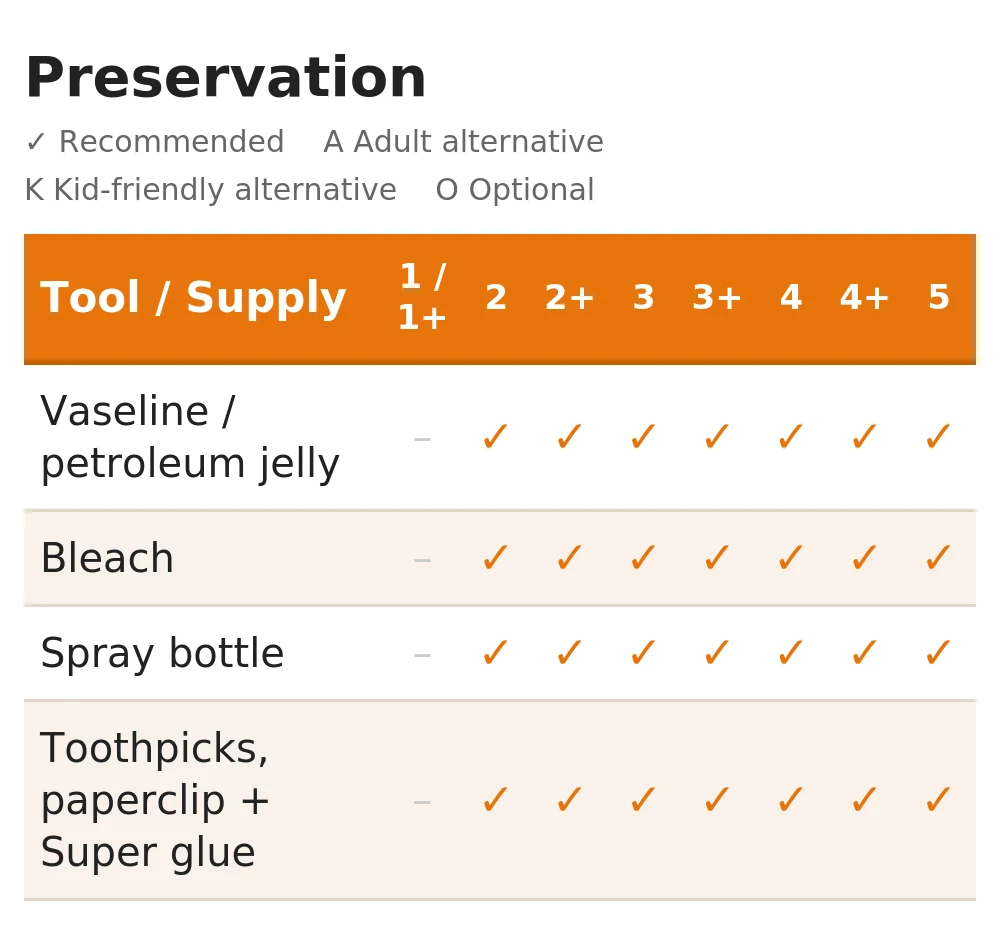 Preservation

✓ Recommended A Adult alternative
K Kid-friendly alternative O Optional

| Tool / Supply | 1 / 1+ | 2 | 2+ | 3 | 3+ | 4 | 4+ | 5 |
|---|---|---|---|---|---|---|---|---|
| Vaseline / petroleum jelly | – | ✓ | ✓ | ✓ | ✓ | ✓ | ✓ | ✓ |
| Bleach | – | ✓ | ✓ | ✓ | ✓ | ✓ | ✓ | ✓ |
| Spray bottle | – | ✓ | ✓ | ✓ | ✓ | ✓ | ✓ | ✓ |
| Toothpicks, paperclip + Super glue | – | ✓ | ✓ | ✓ | ✓ | ✓ | ✓ | ✓ |